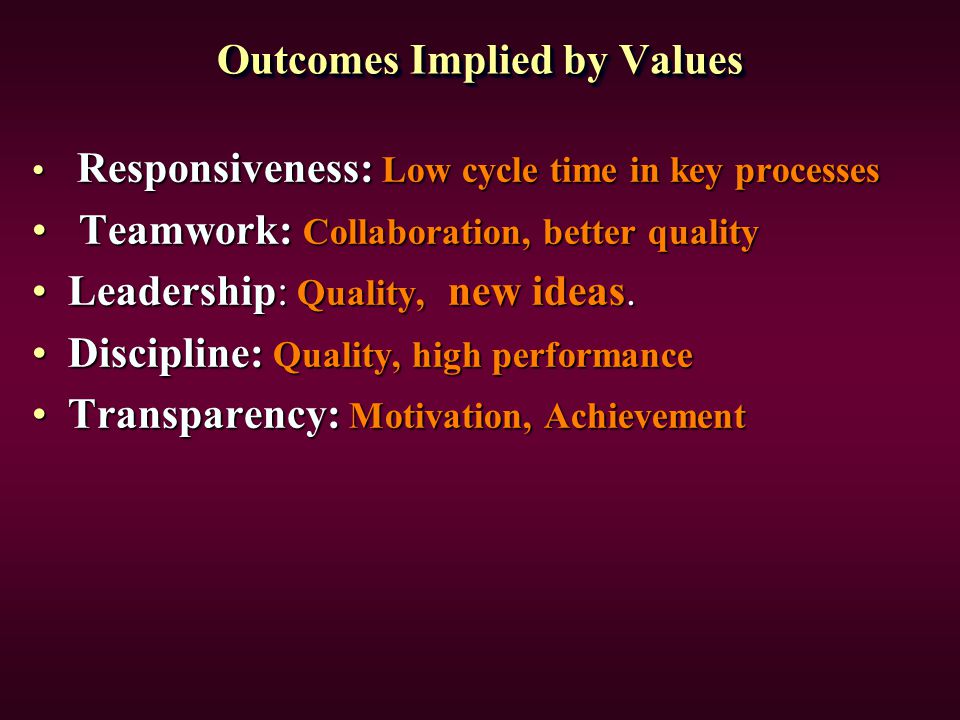 Outcomes Implied by Values

• Responsiveness: Low cycle time in key processes
• Teamwork: Collaboration, better quality
• Leadership: Quality, new ideas.
• Discipline: Quality, high performance
• Transparency: Motivation, Achievement